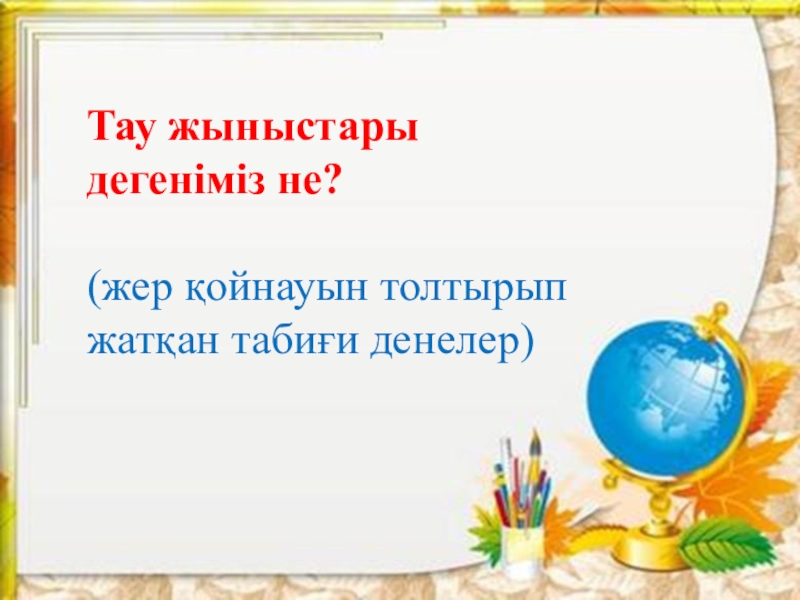 Тау жыныстары дегеніміз не?

(жер қойнауын толтырып жатқан табиғи денелер)